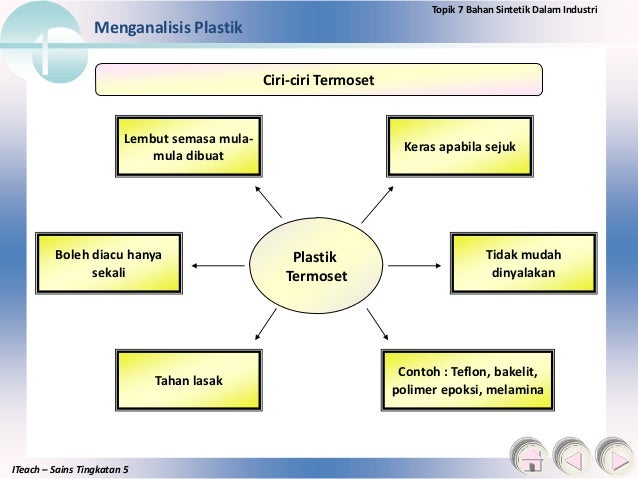 Topik 7 Bahan Sintetik Dalam Industri

Menganalisis Plastik

Ciri-ciri Termoset

Lembut semasa mula-mula dibuat

Keras apabila sejuk

Boleh diacu hanya sekali

Plastik Termoset

Tidak mudah dinyalakan

Tahan lasak

Contoh : Teflon, bakelit, polimer epoksi, melamina

ITeach – Sains Tingkatan 5